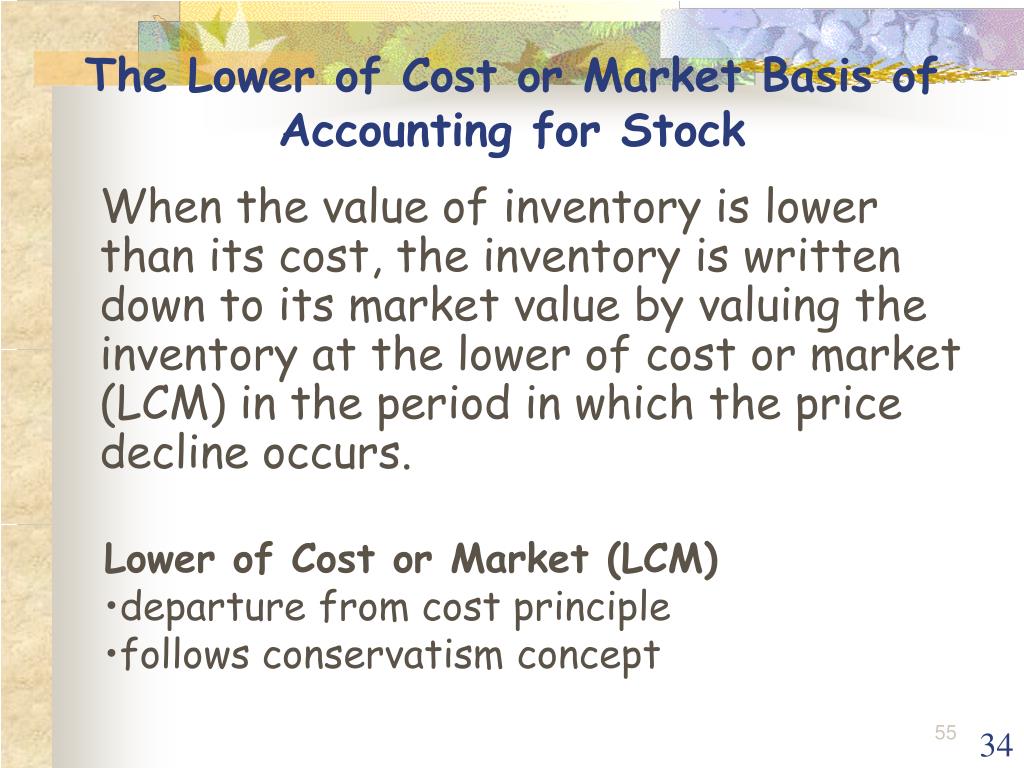 The Lower of Cost or Market Basis of Accounting for Stock

When the value of inventory is lower than its cost, the inventory is written down to its market value by valuing the inventory at the lower of cost or market (LCM) in the period in which the price decline occurs.

Lower of Cost or Market (LCM)
•departure from cost principle
•follows conservatism concept

55

34